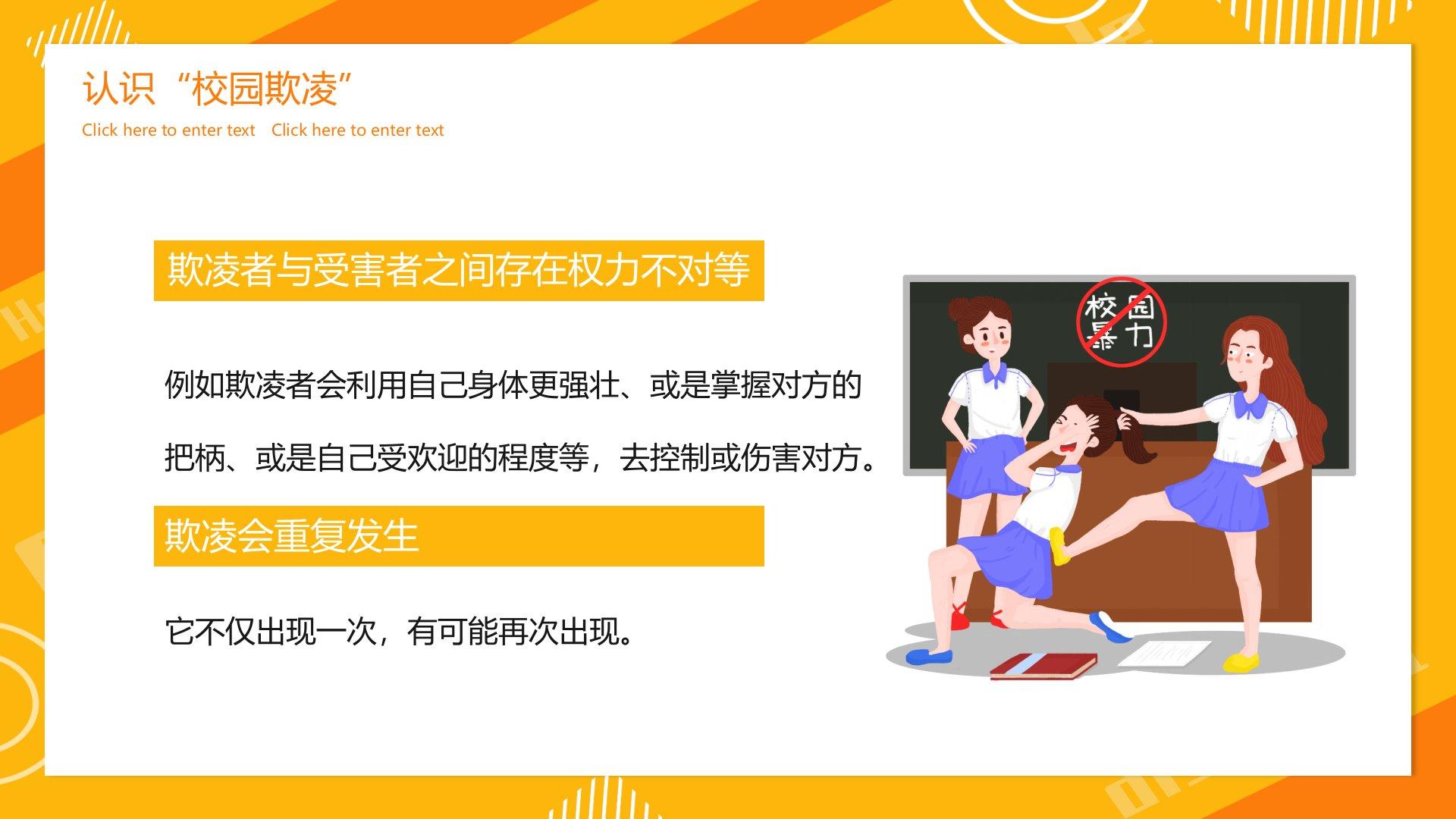 认识“校园欺凌”

Click here to enter text Click here to enter text

欺凌者与受害者之间存在权力不对等

例如欺凌者会利用自己身体更强壮、或是掌握对方的把柄、或是自己受欢迎的程度等，去控制或伤害对方。

欺凌会重复发生

它不仅出现一次，有可能再次出现。

校园暴力